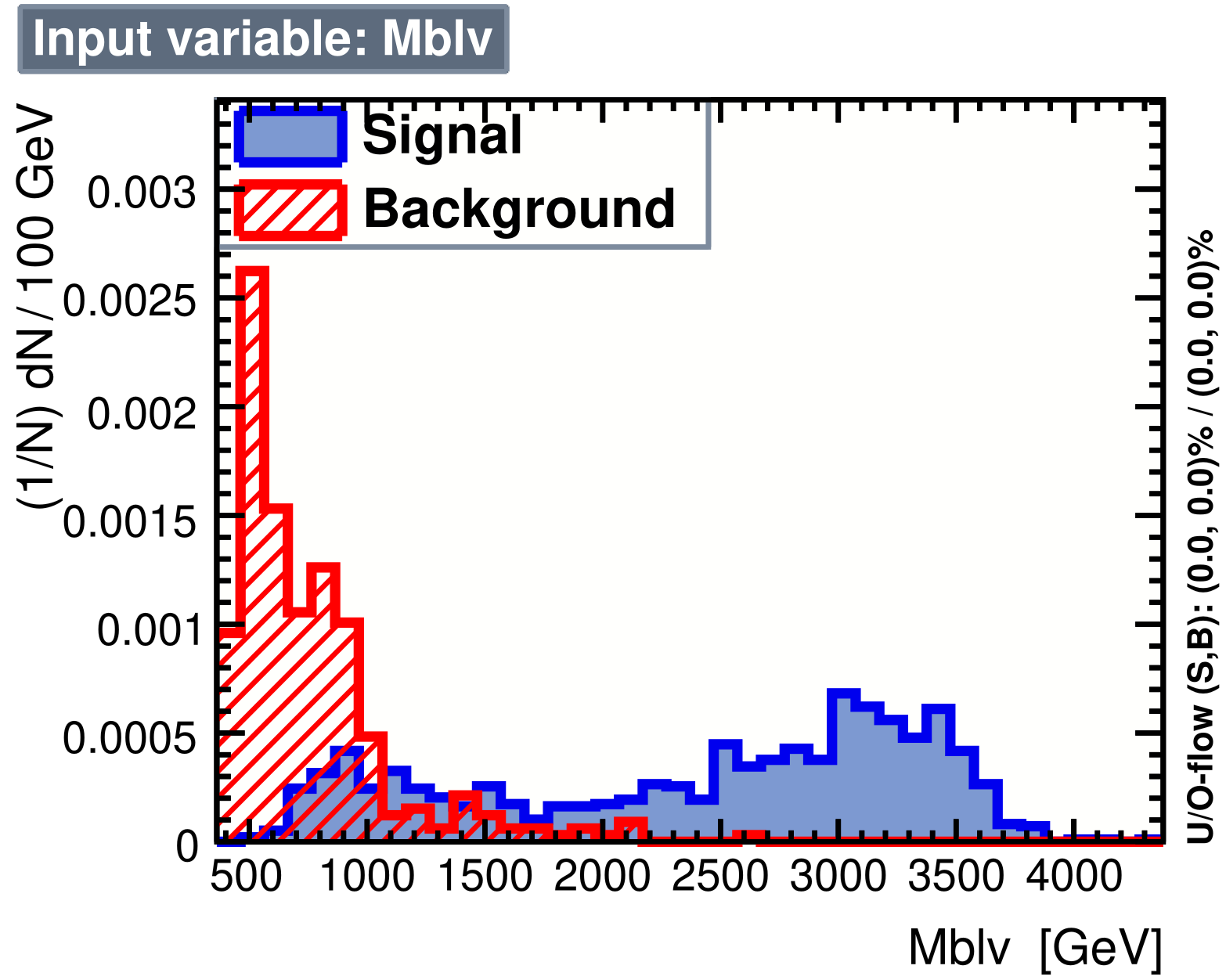 Input variable: Mblv

Signal
Background

(1/N) dN / 100 GeV

0.003
0.0025
0.002
0.0015
0.001
0.0005
0

500 1000 1500 2000 2500 3000 3500 4000

Mblv [GeV]

U/O-flow (S,B): (0.0, 0.0)% / (0.0, 0.0)%